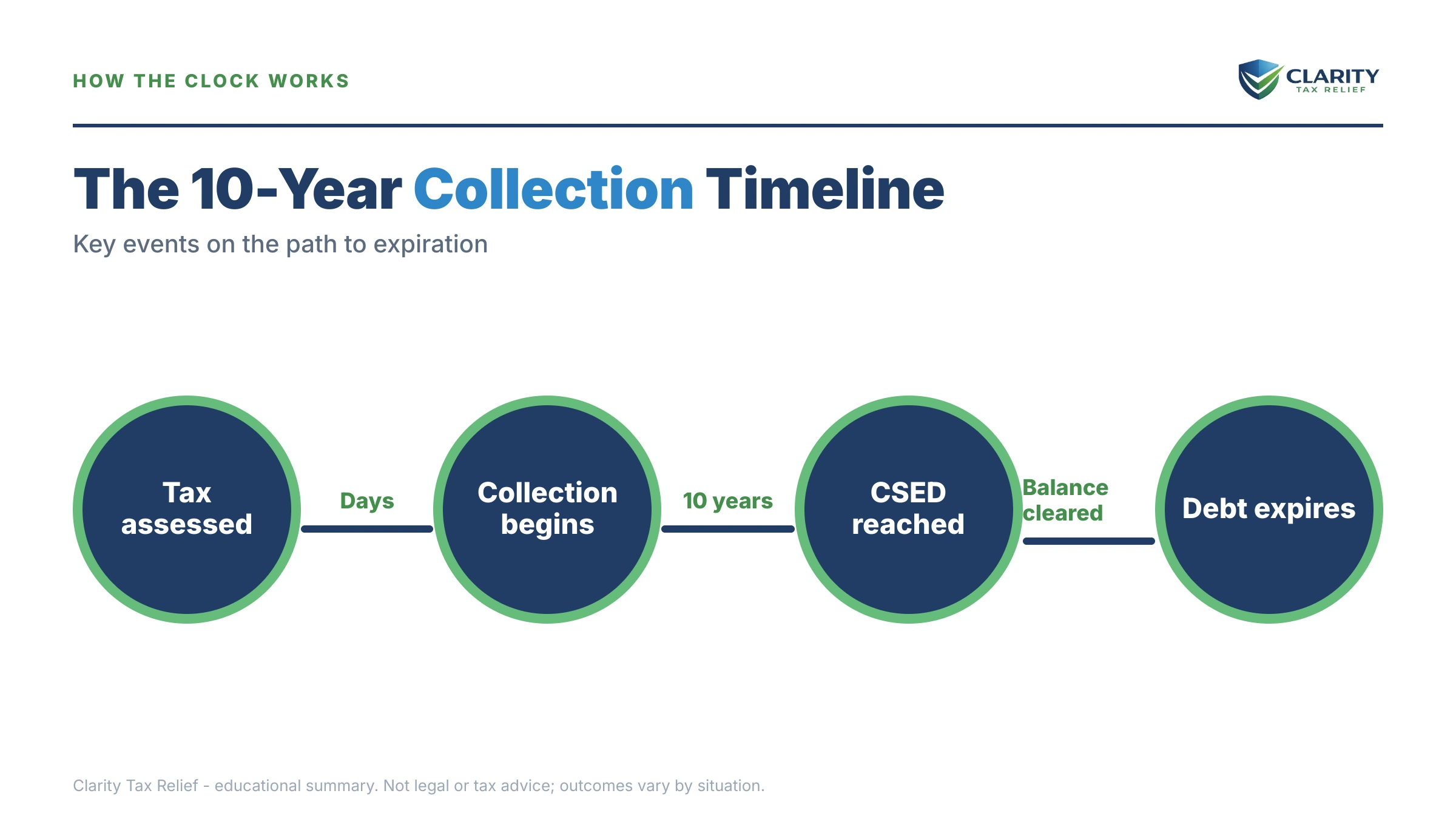 HOW THE CLOCK WORKS

CLARITY
TAX RELIEF

The 10-Year Collection Timeline

Key events on the path to expiration

Tax assessed

Days

Collection begins

10 years

CSED reached

Balance cleared

Debt expires

Clarity Tax Relief - educational summary. Not legal or tax advice; outcomes vary by situation.